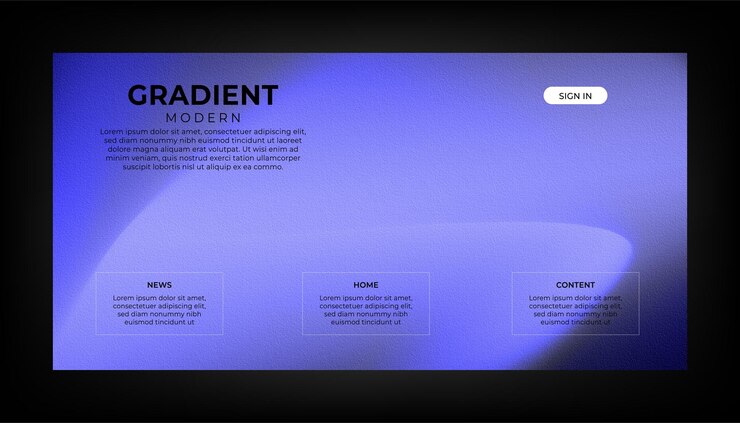 GRADIENT
MODERN

Lorem ipsum dolor sit amet, consectetuer adipiscing elit, sed diam nonummy nibh euismod tincidunt ut laoreet dolore magna aliquam erat volutpat. Ut wisi enim ad minim veniam, quis nostrud exerci tation ullamcorper suscipit lobortis nisl ut aliquip ex ea commo.

SIGN IN

NEWS
Lorem ipsum dolor sit amet, consectetuer adipiscing elit, sed diam nonummy nibh euismod tincidunt ut

HOME
Lorem ipsum dolor sit amet, consectetuer adipiscing elit, sed diam nonummy nibh euismod tincidunt ut

CONTENT
Lorem ipsum dolor sit amet, consectetuer adipiscing elit, sed diam nonummy nibh euismod tincidunt ut